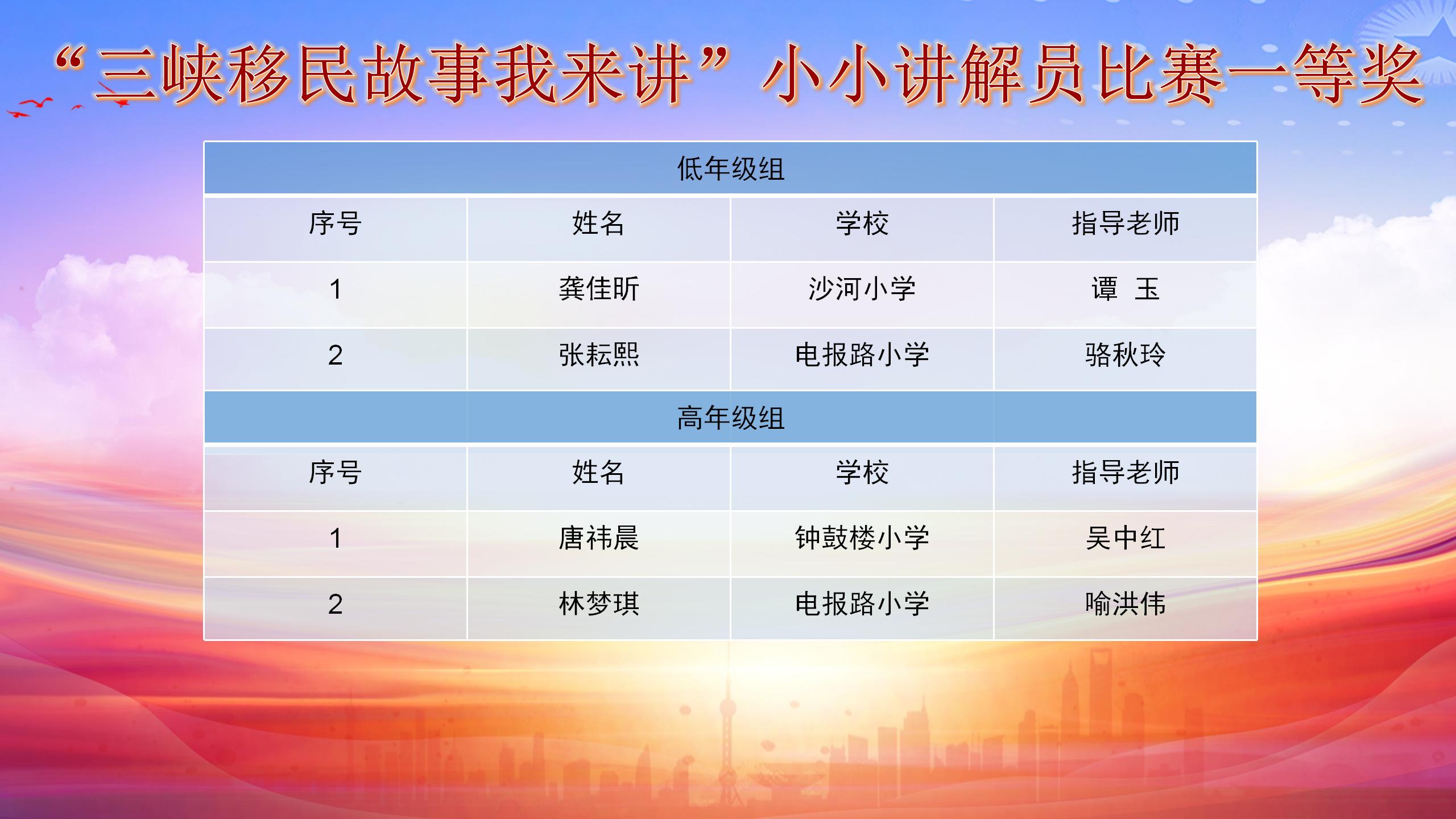 “三峡移民故事我来讲”小小讲解员比赛一等奖

| 低年级组 | | | |
|---|---|---|---|
| 序号 | 姓名 | 学校 | 指导老师 |
| 1 | 龚佳昕 | 沙河小学 | 谭　玉 |
| 2 | 张耘熙 | 电报路小学 | 骆秋玲 |
| 高年级组 | | | |
| 序号 | 姓名 | 学校 | 指导老师 |
| 1 | 唐祎晨 | 钟鼓楼小学 | 吴中红 |
| 2 | 林梦琪 | 电报路小学 | 喻洪伟 |